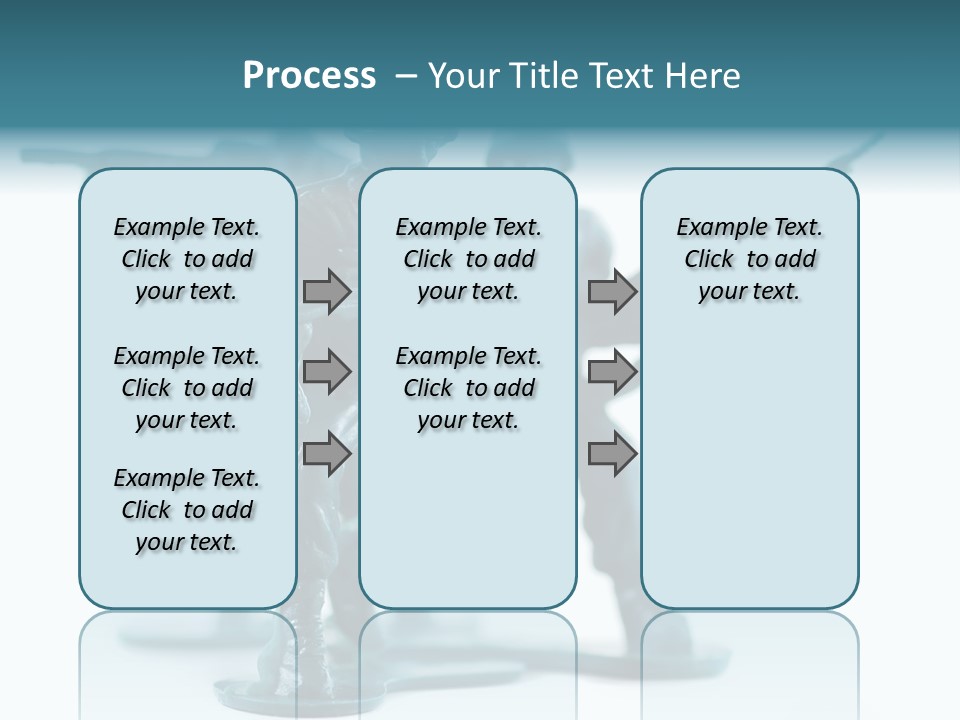 Process – Your Title Text Here

Example Text. Click to add your text.

Example Text. Click to add your text.

Example Text. Click to add your text.

Example Text. Click to add your text.

Example Text. Click to add your text.

Example Text. Click to add your text.